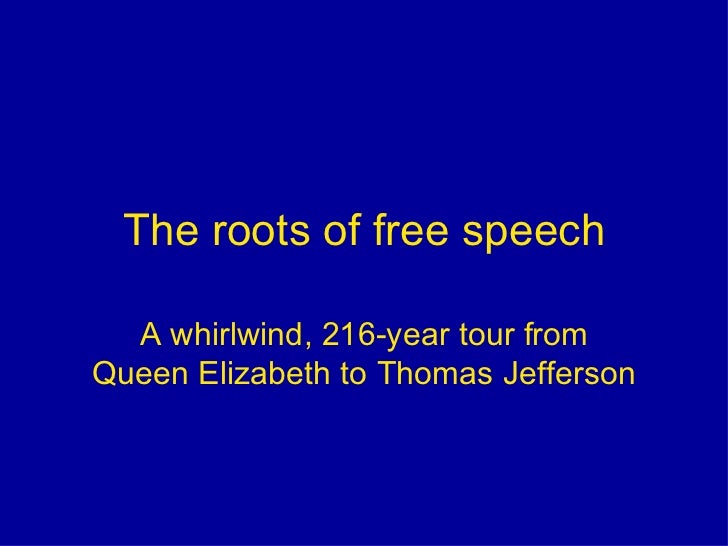 The roots of free speech

A whirlwind, 216-year tour from Queen Elizabeth to Thomas Jefferson